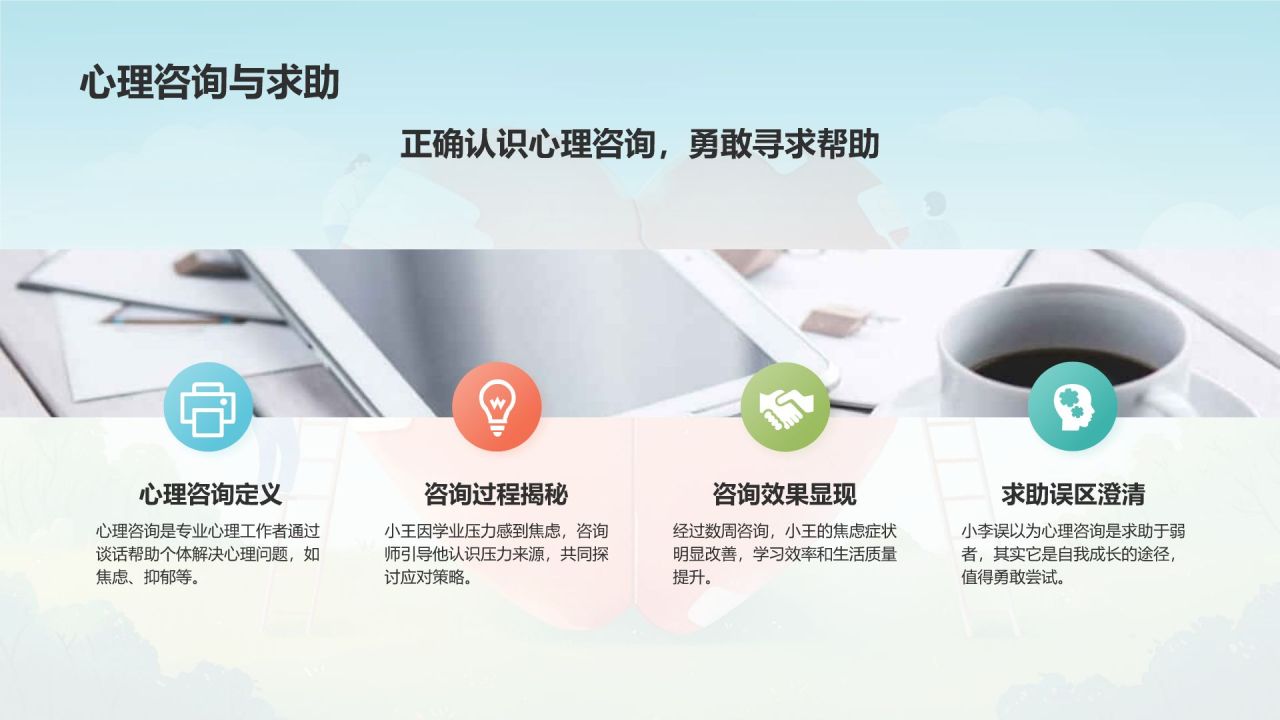 心理咨询与求助

正确认识心理咨询，勇敢寻求帮助

心理咨询定义

心理咨询是专业心理工作者通过谈话帮助个体解决心理问题，如焦虑、抑郁等。

咨询过程揭秘

小王因学业压力感到焦虑，咨询师引导他认识压力来源，共同探讨应对策略。

咨询效果显现

经过数周咨询，小王的焦虑症状明显改善，学习效率和生活质量提升。

求助误区澄清

小李误以为心理咨询是求助于弱者，其实它是自我成长的途径，值得勇敢尝试。